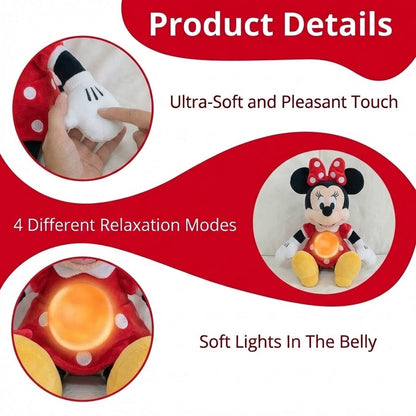 Product Details

Ultra-Soft and Pleasant Touch

4 Different Relaxation Modes

Soft Lights In The Belly